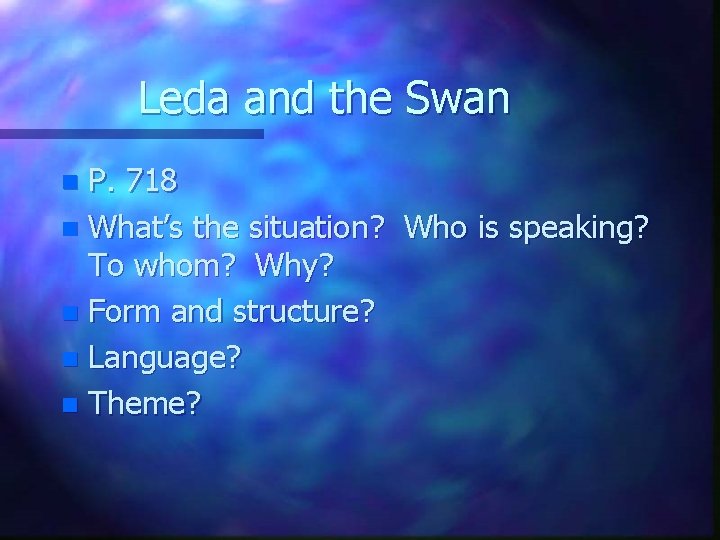 Leda and the Swan

• P. 718
• What's the situation? Who is speaking? To whom? Why?
• Form and structure?
• Language?
• Theme?